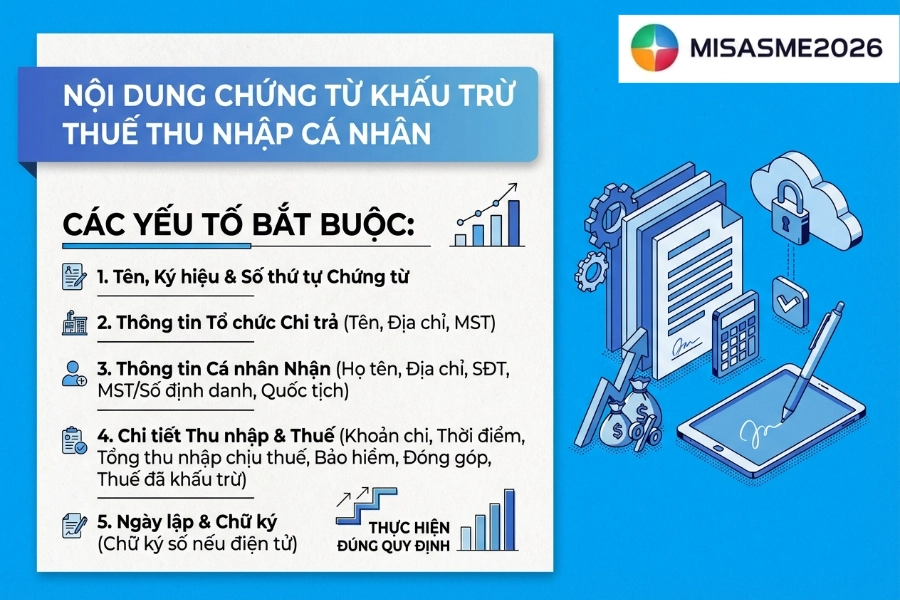 MISASME2026

NỘI DUNG CHỨNG TỪ KHẤU TRỪ THUẾ THU NHẬP CÁ NHÂN

CÁC YẾU TỐ BẮT BUỘC:

1. Tên, Ký hiệu & Số thứ tự Chứng từ

2. Thông tin Tổ chức Chi trả (Tên, Địa chỉ, MST)

3. Thông tin Cá nhân Nhận (Họ tên, Địa chỉ, SĐT, MST/Số định danh, Quốc tịch)

4. Chi tiết Thu nhập & Thuế (Khoản chi, Thời điểm, Tổng thu nhập chịu thuế, Bảo hiểm, Đóng góp, Thuế đã khấu trừ)

5. Ngày lập & Chữ ký (Chữ ký số nếu điện tử)

THỰC HIỆN ĐÚNG QUY ĐỊNH